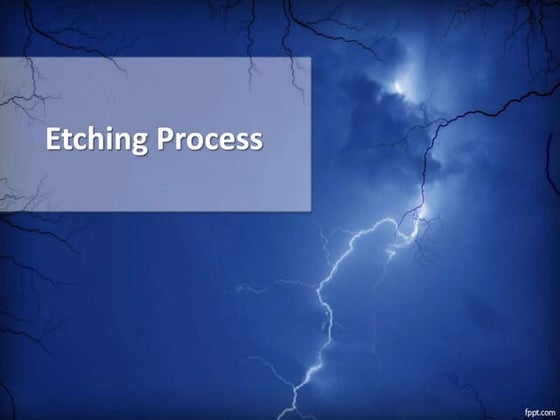 Etching Process

fppt.com